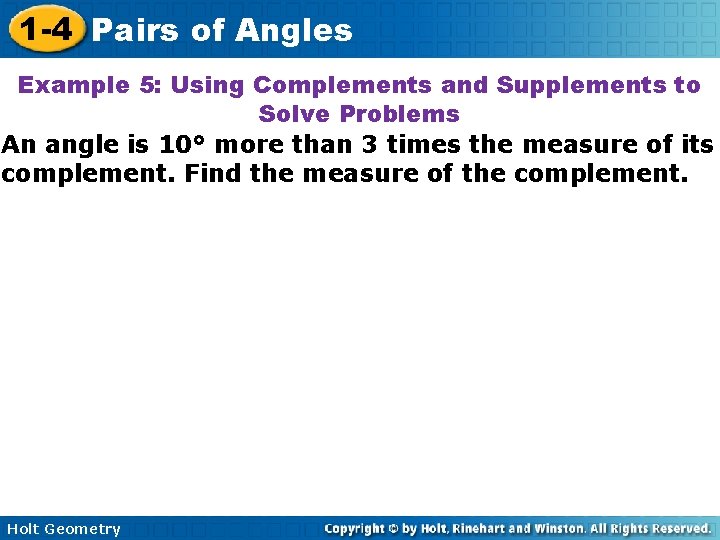 1-4 Pairs of Angles

Example 5: Using Complements and Supplements to Solve Problems

An angle is 10° more than 3 times the measure of its complement. Find the measure of the complement.

Holt Geometry

Copyright © by Holt, Rinehart and Winston. All Rights Reserved.